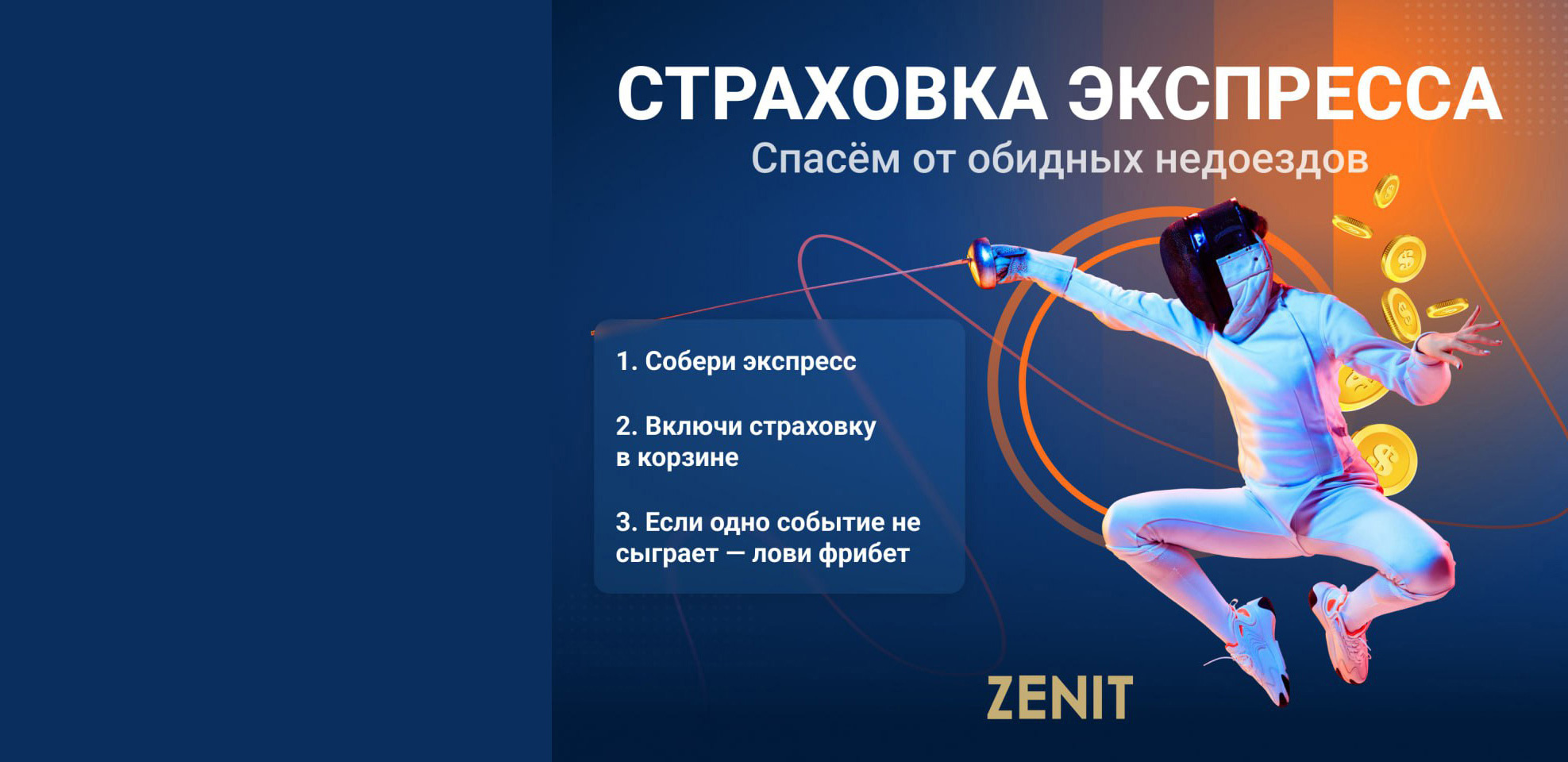 СТРАХОВКА ЭКСПРЕССА
Спасём от обидных недоездов

1. Собери экспресс

2. Включи страховку в корзине

3. Если одно событие не сыграет — лови фрибет

ZENIT